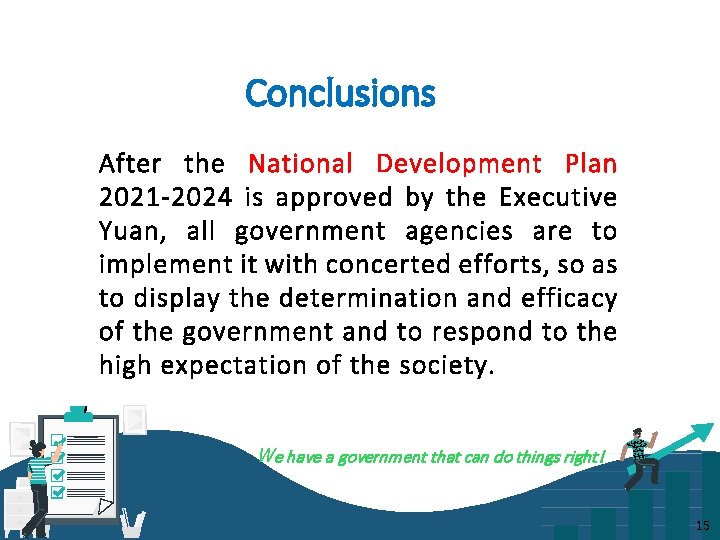 Conclusions

After the National Development Plan 2021-2024 is approved by the Executive Yuan, all government agencies are to implement it with concerted efforts, so as to display the determination and efficacy of the government and to respond to the high expectation of the society.

We have a government that can do things right!

15